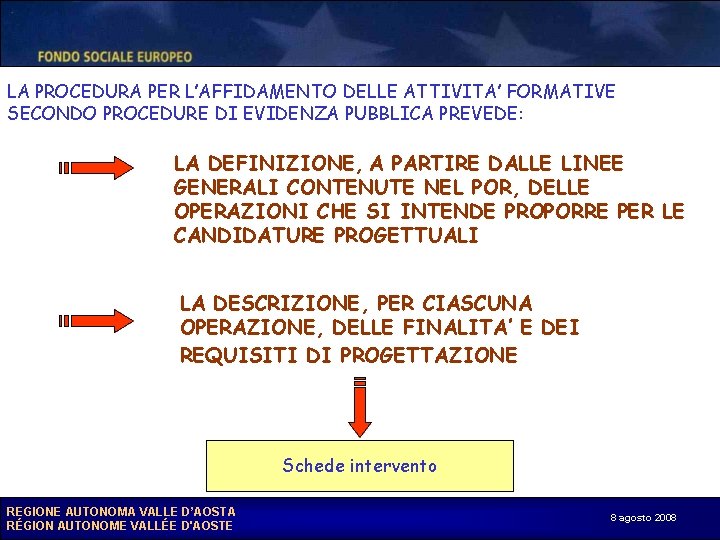 FONDO SOCIALE EUROPEO

LA PROCEDURA PER L'AFFIDAMENTO DELLE ATTIVITA' FORMATIVE SECONDO PROCEDURE DI EVIDENZA PUBBLICA PREVEDE:

LA DEFINIZIONE, A PARTIRE DALLE LINEE GENERALI CONTENUTE NEL POR, DELLE OPERAZIONI CHE SI INTENDE PROPORRE PER LE CANDIDATURE PROGETTUALI

LA DESCRIZIONE, PER CIASCUNA OPERAZIONE, DELLE FINALITA' E DEI REQUISITI DI PROGETTAZIONE

Schede intervento

REGIONE AUTONOMA VALLE D'AOSTA
RÉGION AUTONOME VALLÉE D'AOSTE

8 agosto 2008